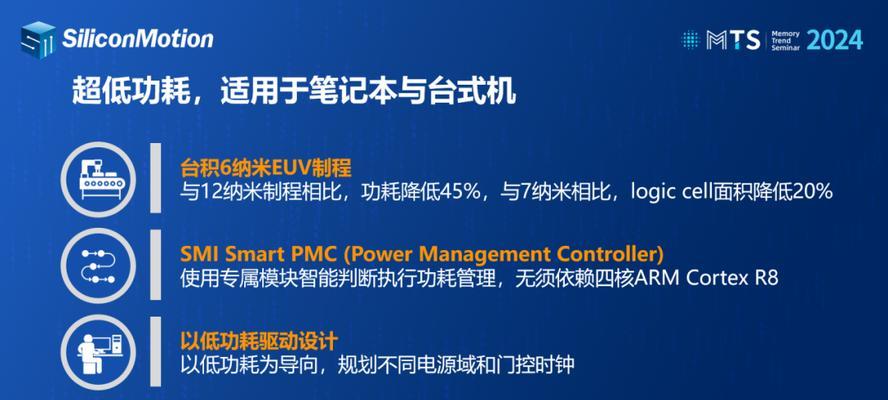 SiliconMotion

MTS Memory Trend Seminar 2024

超低功耗，适用于笔记本与台式机

台积6纳米EUV制程
与12纳米制程相比，功耗降低45%，与7纳米相比，logic cell面积降低20%

SMI Smart PMC (Power Management Controller)
使用专属模块智能判断执行功耗管理，无须依赖四核ARM Cortex R8

以低功耗驱动设计
以低功耗为导向，规划不同电源域和门控时钟